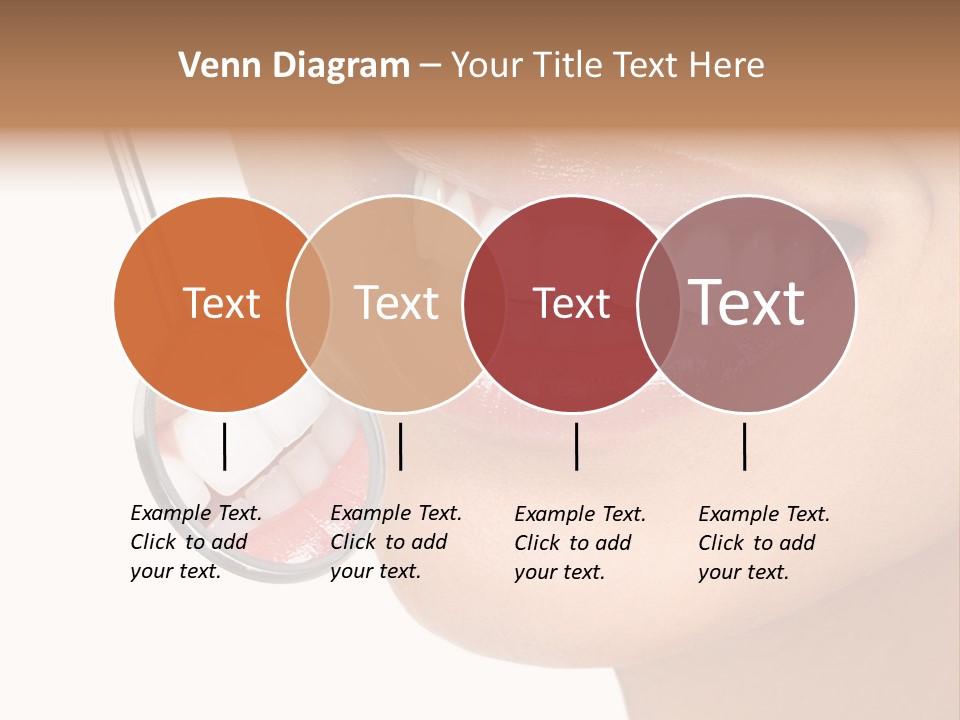 Venn Diagram – Your Title Text Here

Text

Text

Text

Text

Example Text. Click to add your text.

Example Text. Click to add your text.

Example Text. Click to add your text.

Example Text. Click to add your text.